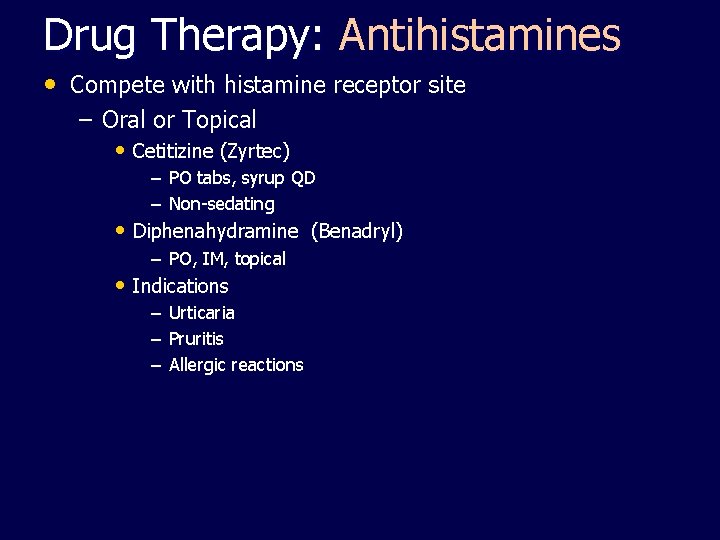 Drug Therapy: Antihistamines

• Compete with histamine receptor site
  – Oral or Topical
    • Cetitizine (Zyrtec)
      – PO tabs, syrup QD
      – Non-sedating
    • Diphenahydramine (Benadryl)
      – PO, IM, topical
    • Indications
      – Urticaria
      – Pruritis
      – Allergic reactions